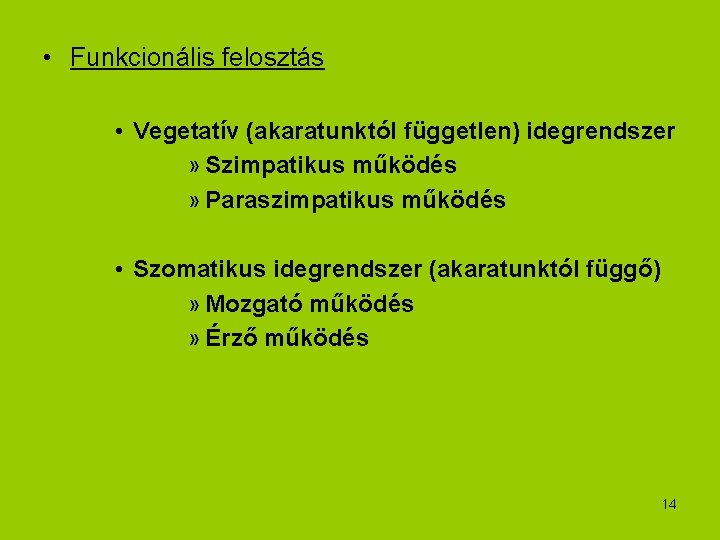 • Funkcionális felosztás

• Vegetatív (akaratunktól független) idegrendszer
» Szimpatikus működés
» Paraszimpatikus működés

• Szomatikus idegrendszer (akaratunktól függő)
» Mozgató működés
» Érző működés

14